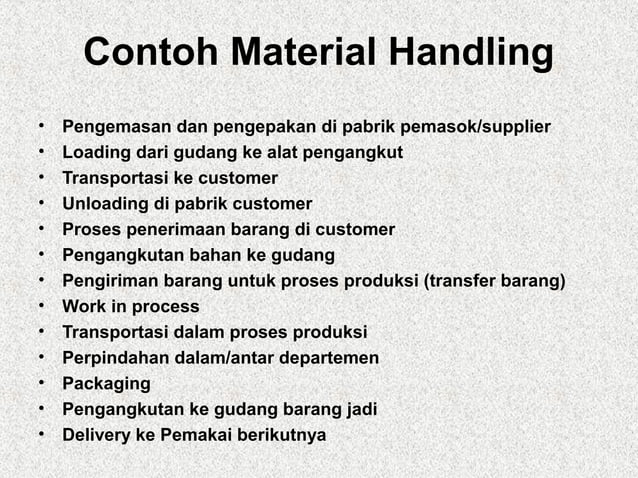 Contoh Material Handling

• Pengemasan dan pengepakan di pabrik pemasok/supplier
• Loading dari gudang ke alat pengangkut
• Transportasi ke customer
• Unloading di pabrik customer
• Proses penerimaan barang di customer
• Pengangkutan bahan ke gudang
• Pengiriman barang untuk proses produksi (transfer barang)
• Work in process
• Transportasi dalam proses produksi
• Perpindahan dalam/antar departemen
• Packaging
• Pengangkutan ke gudang barang jadi
• Delivery ke Pemakai berikutnya